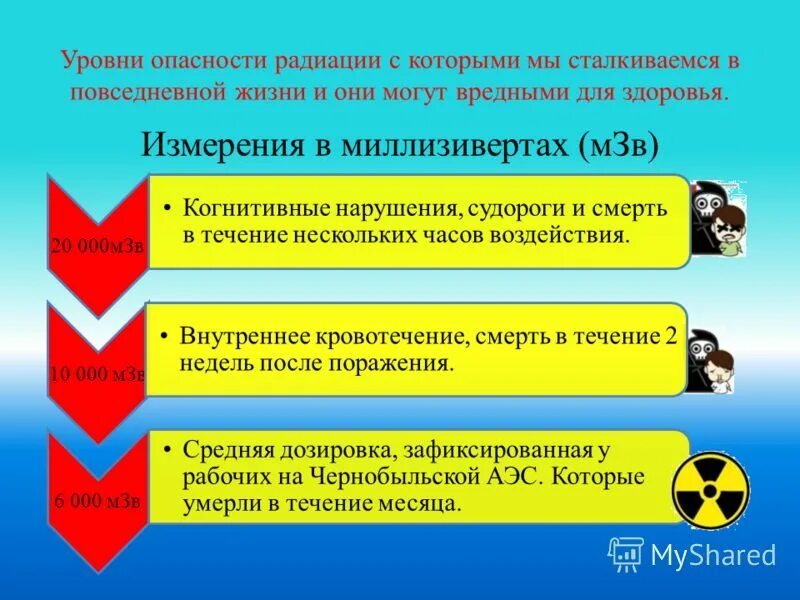 Уровни опасности радиации с которыми мы сталкиваемся в повседневной жизни и они могут вредными для здоровья.

Измерения в миллизивертах (мЗв)

20 000мЗв

• Когнитивные нарушения, судороги и смерть в течение нескольких часов воздействия.

10 000 мЗв

• Внутреннее кровотечение, смерть в течение 2 недель после поражения.

6 000 мЗв

• Средняя дозировка, зафиксированная у рабочих на Чернобыльской АЭС. Которые умерли в течение месяца.

MyShared